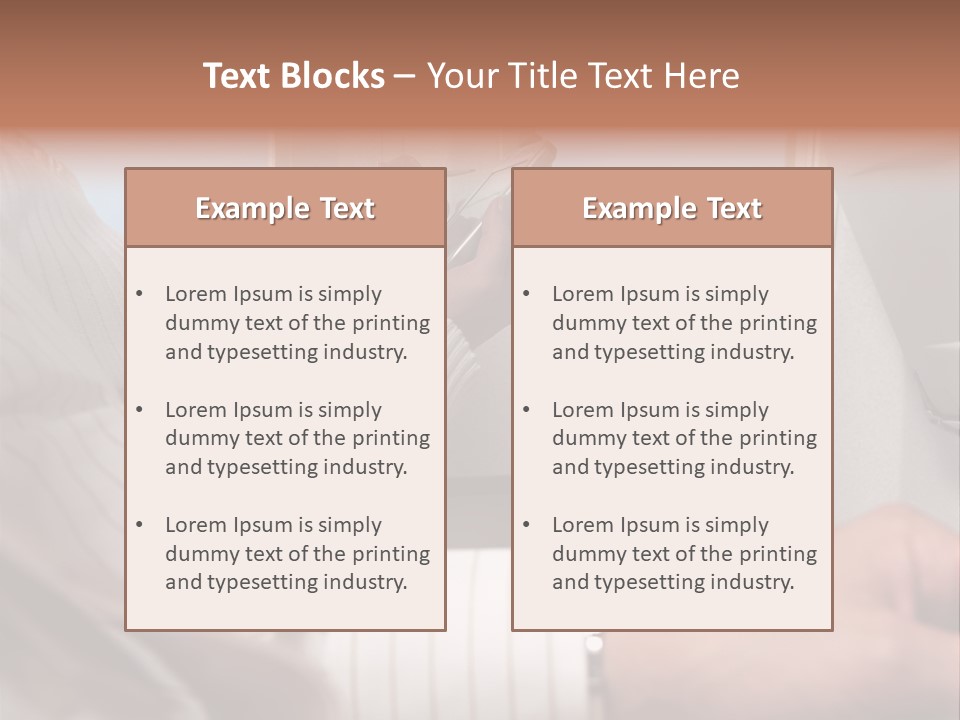 Text Blocks – Your Title Text Here

Example Text

• Lorem Ipsum is simply dummy text of the printing and typesetting industry.

• Lorem Ipsum is simply dummy text of the printing and typesetting industry.

• Lorem Ipsum is simply dummy text of the printing and typesetting industry.

Example Text

• Lorem Ipsum is simply dummy text of the printing and typesetting industry.

• Lorem Ipsum is simply dummy text of the printing and typesetting industry.

• Lorem Ipsum is simply dummy text of the printing and typesetting industry.